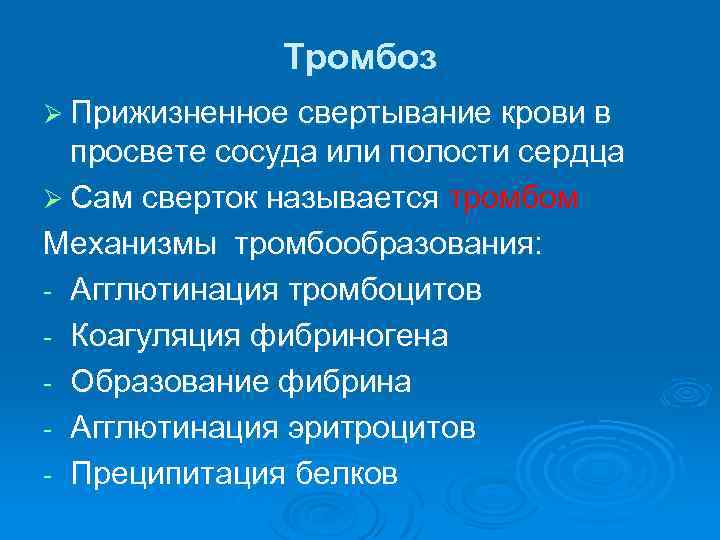 Тромбоз

➢ Прижизненное свертывание крови в просвете сосуда или полости сердца

➢ Сам сверток называется тромбом

Механизмы тромбообразования:

- Агглютинация тромбоцитов
- Коагуляция фибриногена
- Образование фибрина
- Агглютинация эритроцитов
- Преципитация белков